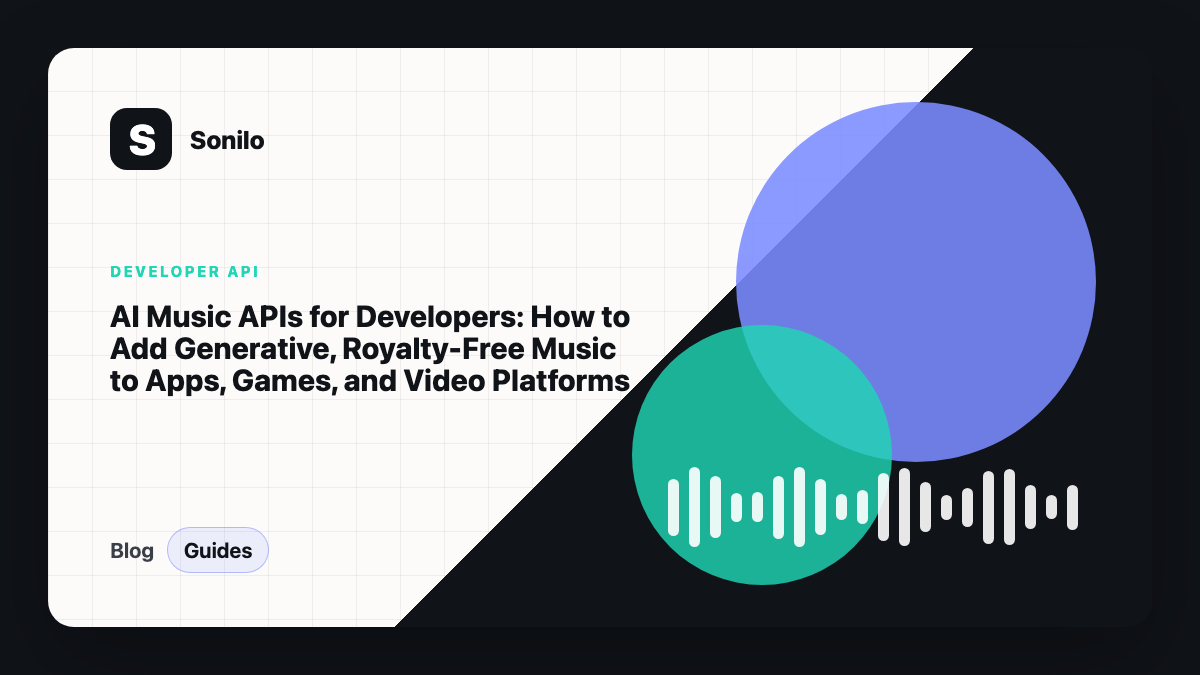 S

Sonilo

DEVELOPER API

AI Music APIs for Developers: How to Add Generative, Royalty-Free Music to Apps, Games, and Video Platforms

Blog Guides